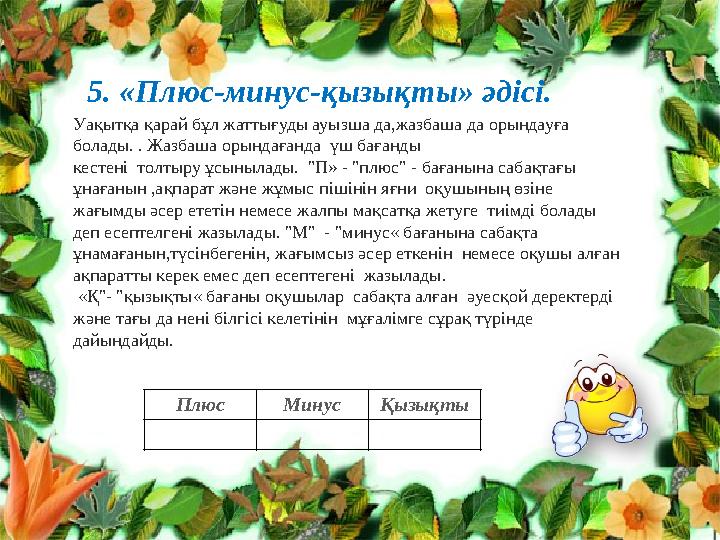 5. «Плюс-минус-қызықты» әдісі.

Уақытқа қарай бұл жаттығуды ауызша да,жазбаша да орындауға болады. . Жазбаша орындағанда үш бағанды кестені толтыру ұсынылады. "П» - "плюс" - бағанына сабақтағы ұнағанын ,ақпарат және жұмыс пішінін яғни оқушының өзіне жағымды әсер ететін немесе жалпы мақсатқа жетуге тиімді болады деп есептелгені жазылады. "М" - "минус« бағанына сабақта ұнамағанын,түсінбегенін, жағымсыз әсер еткенін немесе оқушы алған ақпаратты керек емес деп есептегені жазылады.

«Қ"- "қызықты« бағаны оқушылар сабақта алған әуесқой деректерді және тағы да нені білгісі келетінін мұғалімге сұрақ түрінде дайындайды.

| Плюс | Минус | Қызықты |
|---|---|---|
| | | |